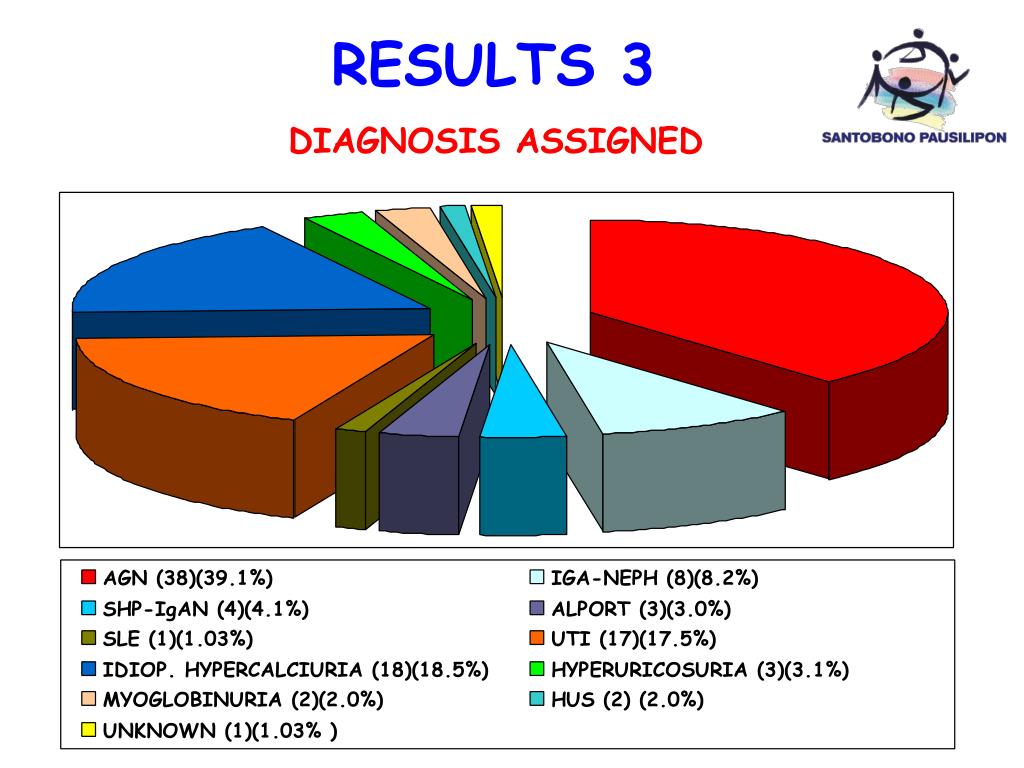 RESULTS 3

DIAGNOSIS ASSIGNED

SANTOBONO PAUSILIPON

AGN (38)(39.1%)
IGA-NEPH (8)(8.2%)
SHP-IgAN (4)(4.1%)
ALPORT (3)(3.0%)
SLE (1)(1.03%)
UTI (17)(17.5%)
IDIOP. HYPERCALCIURIA (18)(18.5%)
HYPERURICOSURIA (3)(3.1%)
MYOGLOBINURIA (2)(2.0%)
HUS (2) (2.0%)
UNKNOWN (1)(1.03% )